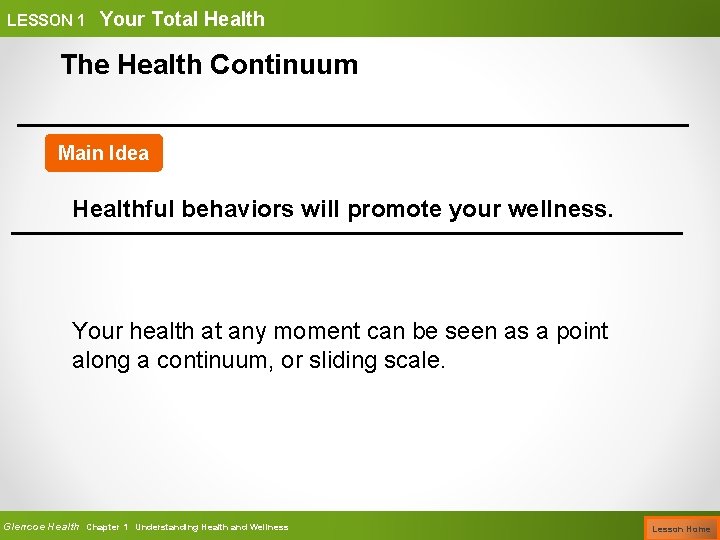 LESSON 1 Your Total Health

The Health Continuum

Main Idea

Healthful behaviors will promote your wellness.

Your health at any moment can be seen as a point along a continuum, or sliding scale.

Glencoe Health Chapter 1 Understanding Health and Wellness

Lesson Home